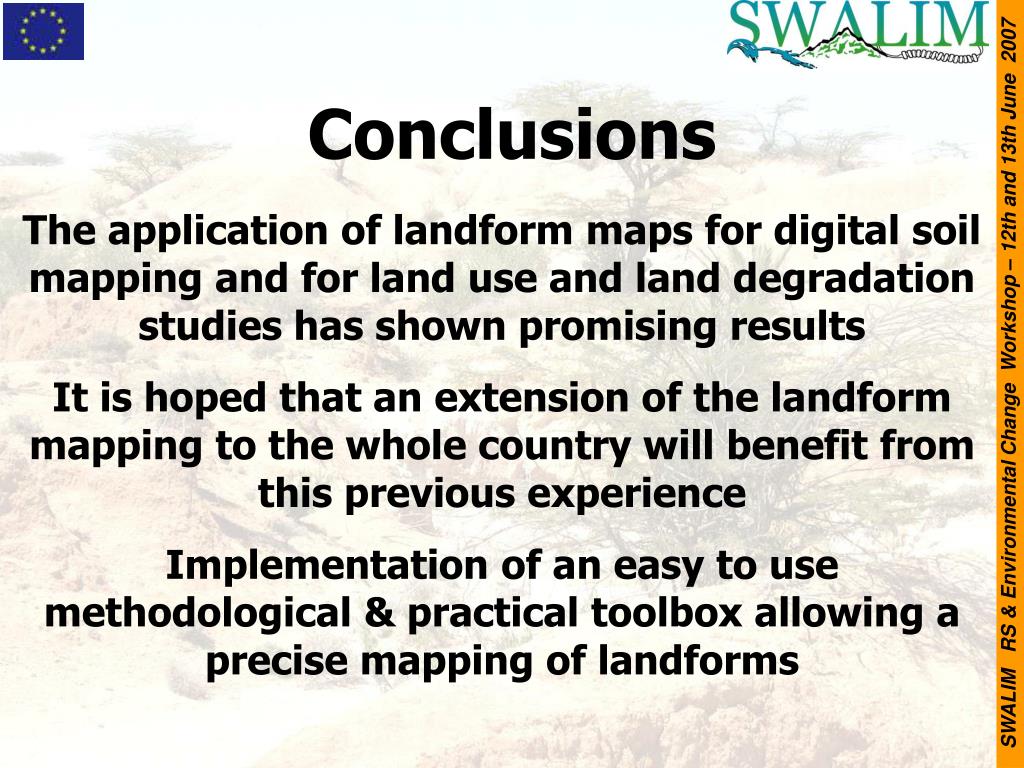 SWALIM

Conclusions

The application of landform maps for digital soil mapping and for land use and land degradation studies has shown promising results

It is hoped that an extension of the landform mapping to the whole country will benefit from this previous experience

Implementation of an easy to use methodological & practical toolbox allowing a precise mapping of landforms

SWALIM RS & Environmental Change Workshop – 12th and 13th June 2007